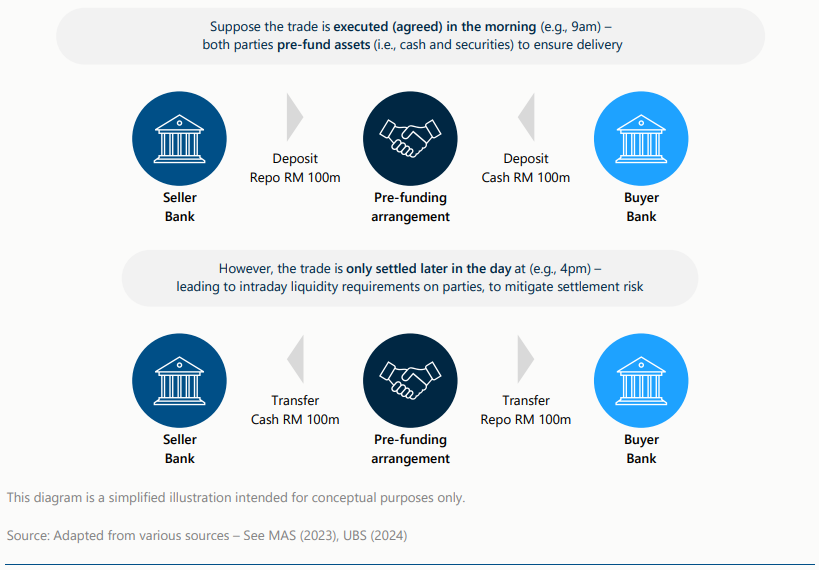 Suppose the trade is executed (agreed) in the morning (e.g., 9am) – both parties pre-fund assets (i.e., cash and securities) to ensure delivery

Seller Bank

Deposit Repo RM 100m

Pre-funding arrangement

Deposit Cash RM 100m

Buyer Bank

However, the trade is only settled later in the day at (e.g., 4pm) – leading to intraday liquidity requirements on parties, to mitigate settlement risk

Seller Bank

Transfer Cash RM 100m

Pre-funding arrangement

Transfer Repo RM 100m

Buyer Bank

This diagram is a simplified illustration intended for conceptual purposes only.

Source: Adapted from various sources – See MAS (2023), UBS (2024)